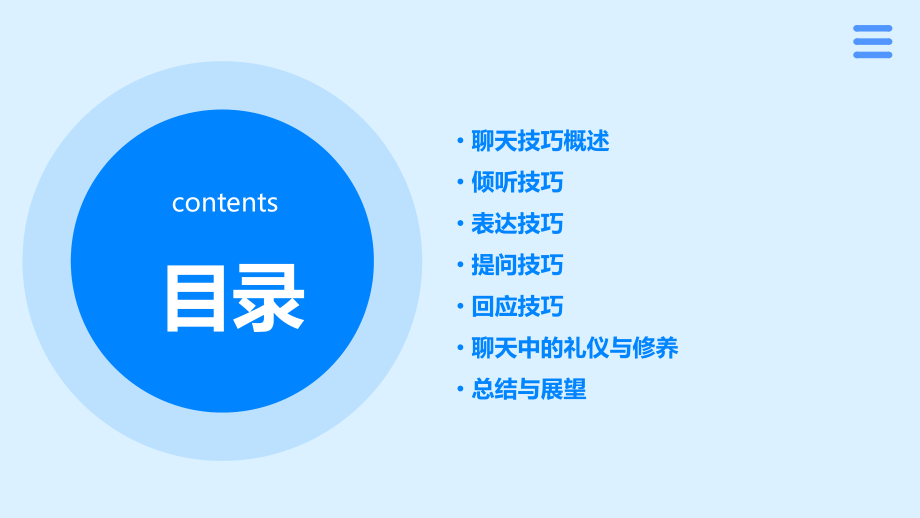 contents

目录

• 聊天技巧概述
• 倾听技巧
• 表达技巧
• 提问技巧
• 回应技巧
• 聊天中的礼仪与修养
• 总结与展望